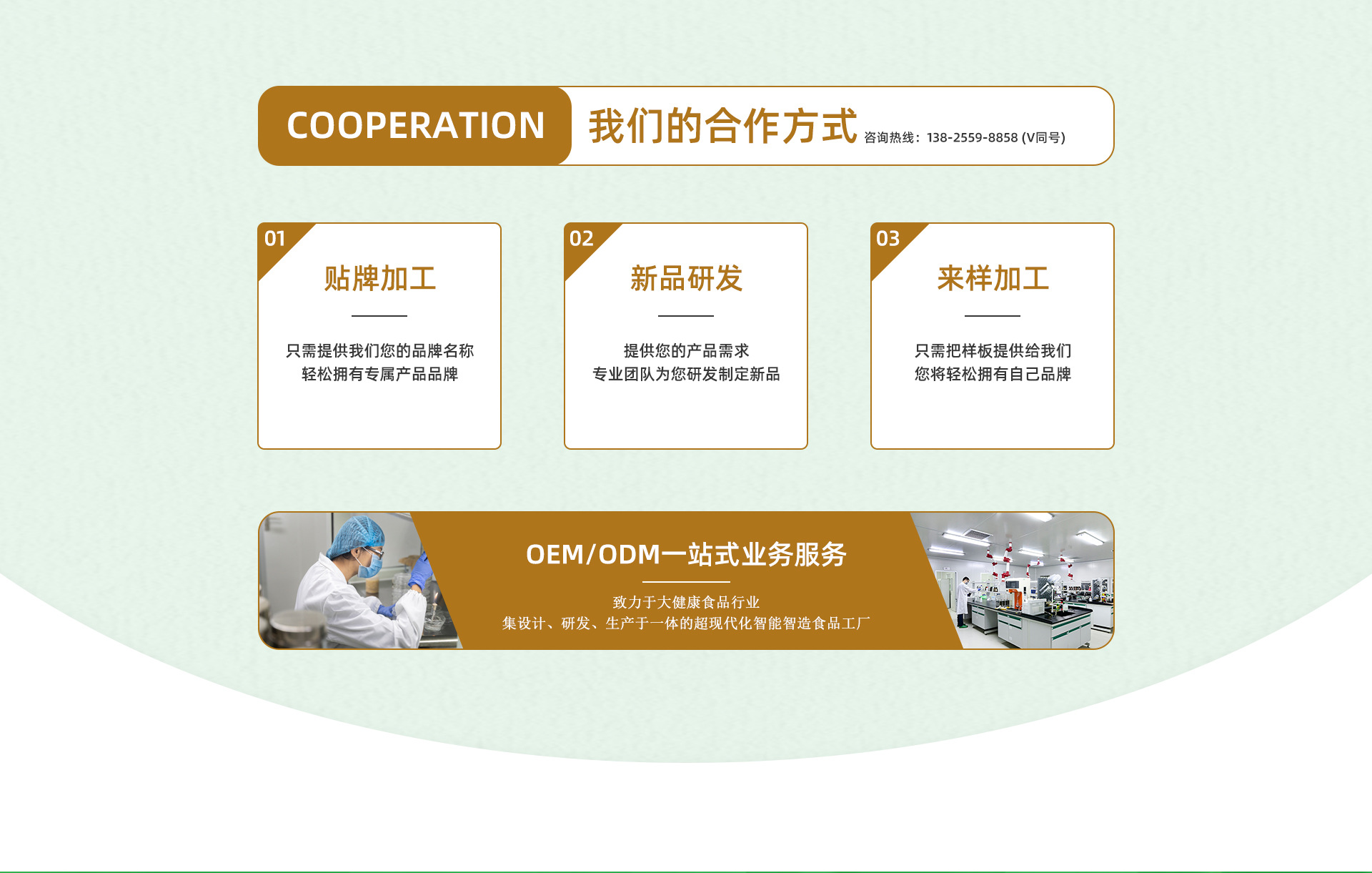 COOPERATION 我们的合作方式 咨询热线：138-2559-8858 (V同号)

01
贴牌加工
只需提供我们您的品牌名称
轻松拥有专属产品品牌

02
新品研发
提供您的产品需求
专业团队为您研发制定新品

03
来样加工
只需把样板提供给我们
您将轻松拥有自己品牌

OEM/ODM一站式业务服务
致力于大健康食品行业
集设计、研发、生产于一体的超现代化智能智造食品工厂